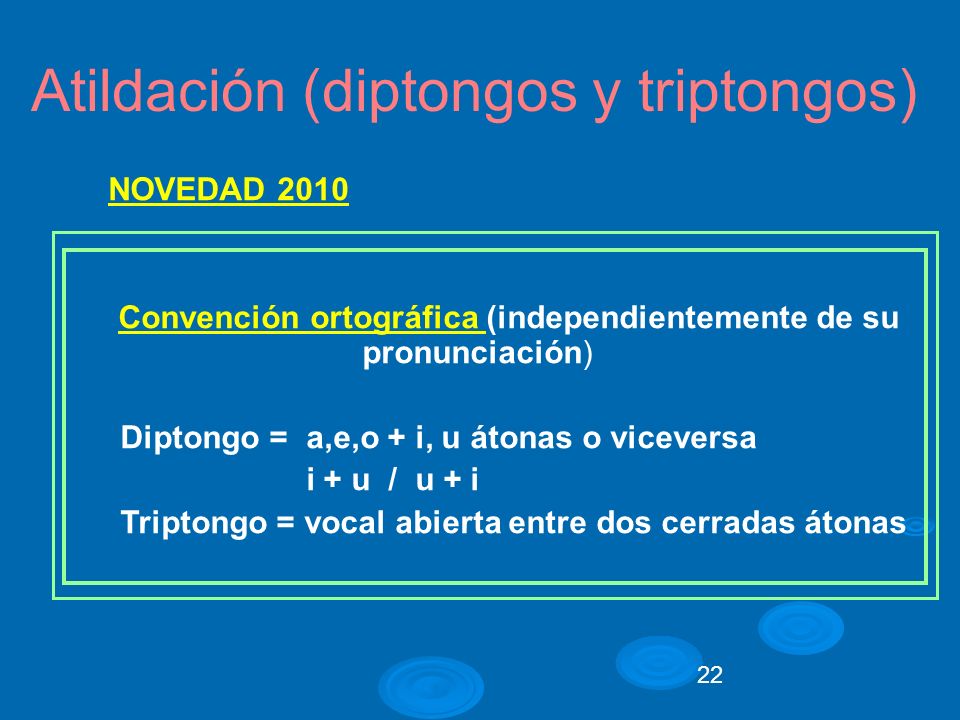 Atildación (diptongos y triptongos)

NOVEDAD 2010

Convención ortográfica (independientemente de su pronunciación)

Diptongo = a,e,o + i, u átonas o viceversa
i + u / u + i
Triptongo = vocal abierta entre dos cerradas átonas

22